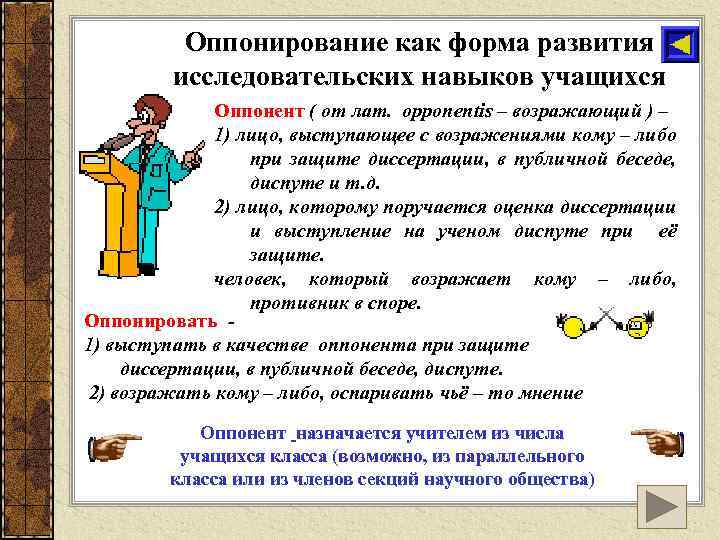 Оппонирование как форма развития исследовательских навыков учащихся

Оппонент ( от лат. opponentis – возражающий ) –
1) лицо, выступающее с возражениями кому – либо при защите диссертации, в публичной беседе, диспуте и т.д.
2) лицо, которому поручается оценка диссертации и выступление на ученом диспуте при её защите.
человек, который возражает кому – либо, противник в споре.

Оппонировать -
1) выступать в качестве оппонента при защите диссертации, в публичной беседе, диспуте.
2) возражать кому – либо, оспаривать чьё – то мнение

Оппонент назначается учителем из числа учащихся класса (возможно, из параллельного класса или из членов секций научного общества)